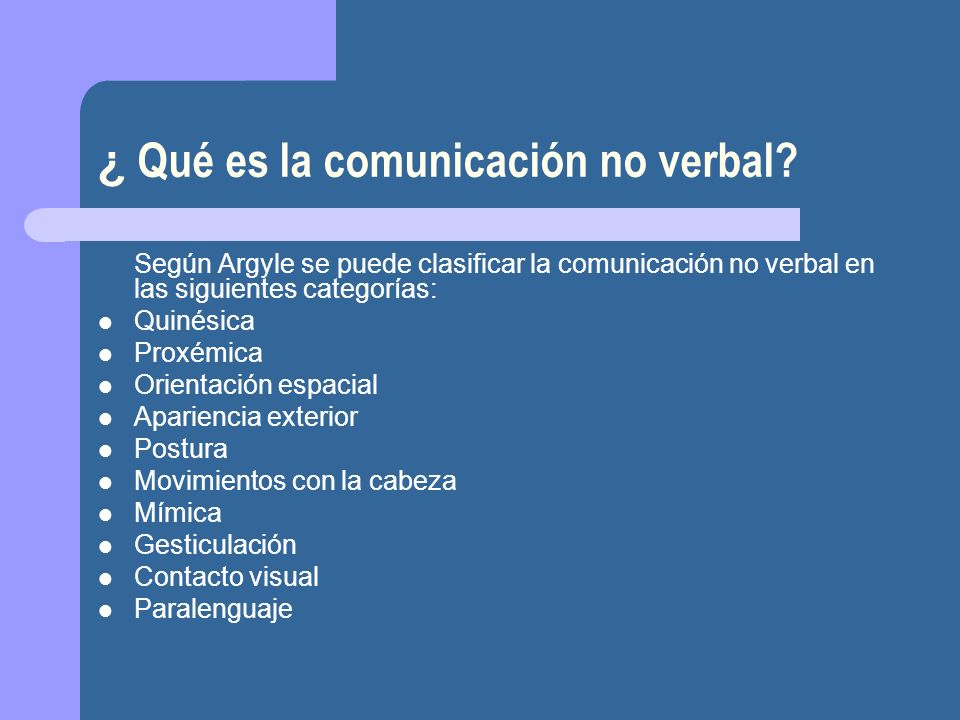 ¿ Qué es la comunicación no verbal?

Según Argyle se puede clasificar la comunicación no verbal en las siguientes categorías:

- Quinésica
- Proxémica
- Orientación espacial
- Apariencia exterior
- Postura
- Movimientos con la cabeza
- Mímica
- Gesticulación
- Contacto visual
- Paralenguaje